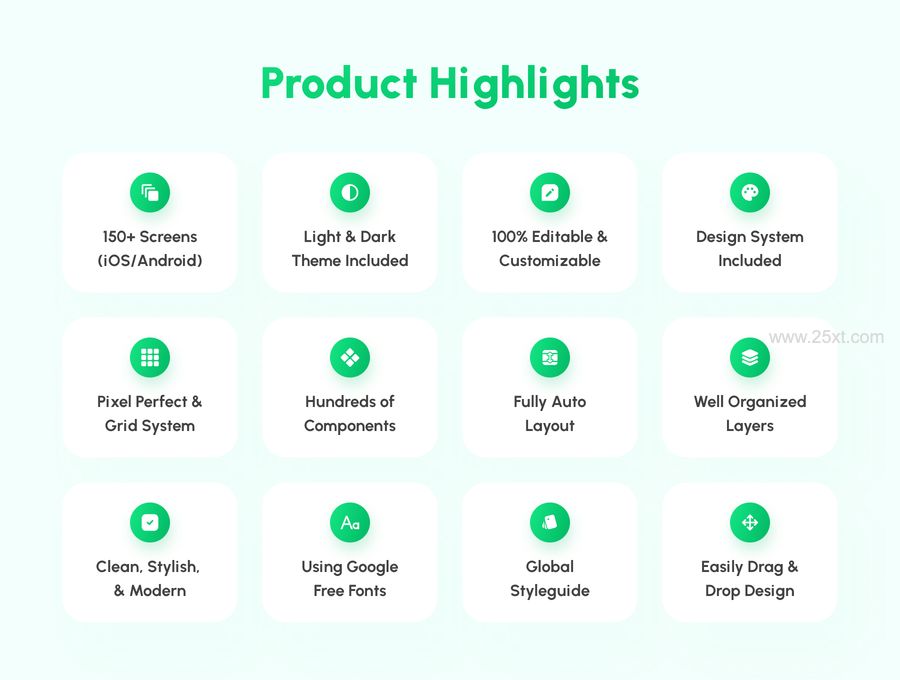 Product Highlights

150+ Screens (iOS/Android)

Light & Dark Theme Included

100% Editable & Customizable

Design System Included

www.25xt.com

Pixel Perfect & Grid System

Hundreds of Components

Fully Auto Layout

Well Organized Layers

Clean, Stylish, & Modern

Aa

Using Google Free Fonts

Global Styleguide

Easily Drag & Drop Design